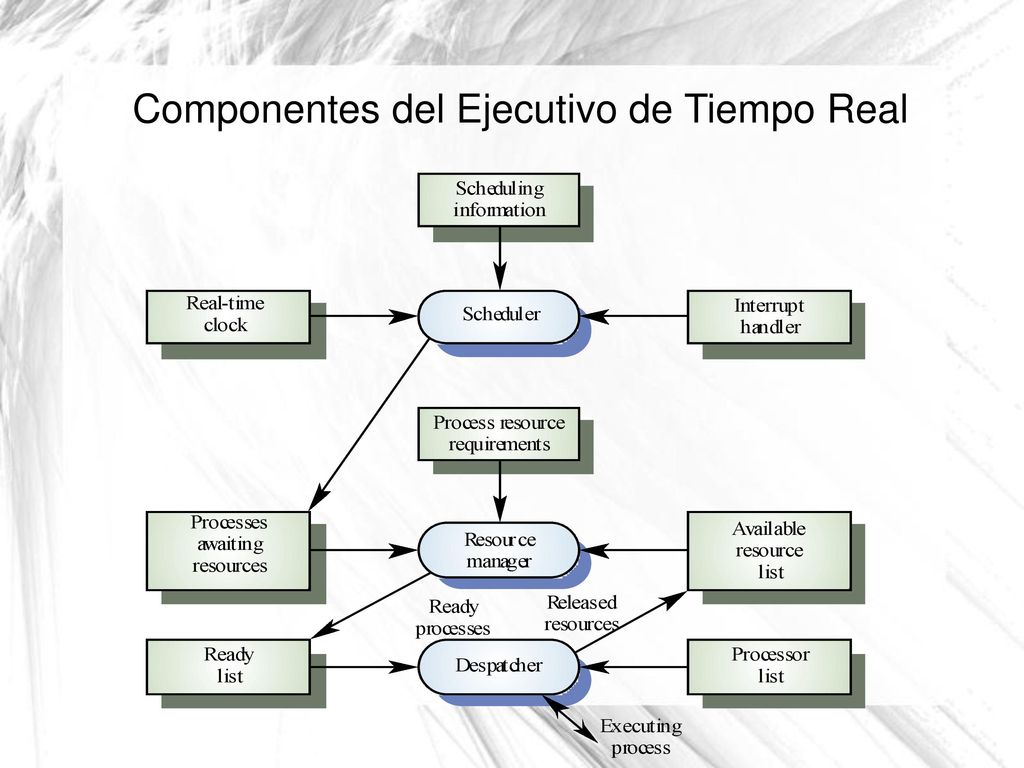 Componentes del Ejecutivo de Tiempo Real

Scheduling information

Real-time clock

Scheduler

Interrupt handler

Process resource requirements

Processes awaiting resources

Resource manager

Available resource list

Ready processes

Released resources

Ready list

Despatcher

Processor list

Executing process